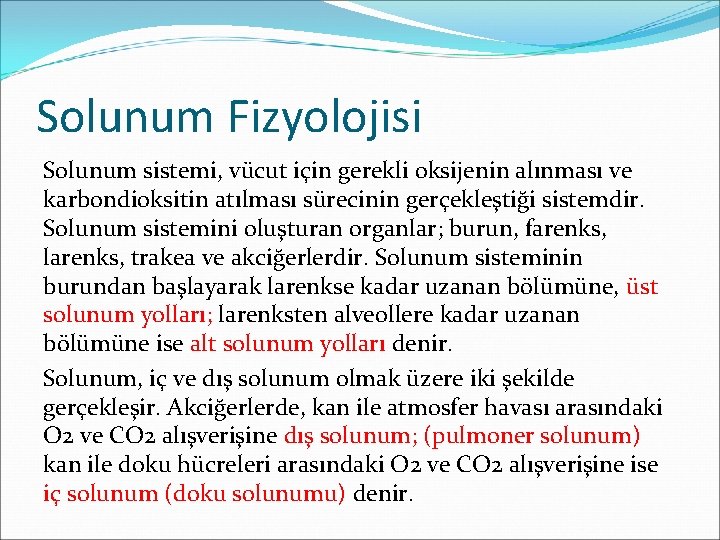 Solunum Fizyolojisi

Solunum sistemi, vücut için gerekli oksijenin alınması ve karbondioksitin atılması sürecinin gerçekleştiği sistemdir. Solunum sistemini oluşturan organlar; burun, farenks, larenks, trakea ve akciğerlerdir. Solunum sisteminin burundan başlayarak larenkse kadar uzanan bölümüne, üst solunum yolları; larenksten alveollere kadar uzanan bölümüne ise alt solunum yolları denir.

Solunum, iç ve dış solunum olmak üzere iki şekilde gerçekleşir. Akciğerlerde, kan ile atmosfer havası arasındaki O2 ve CO2 alışverişine dış solunum; (pulmoner solunum) kan ile doku hücreleri arasındaki O2 ve CO2 alışverişine ise iç solunum (doku solunumu) denir.